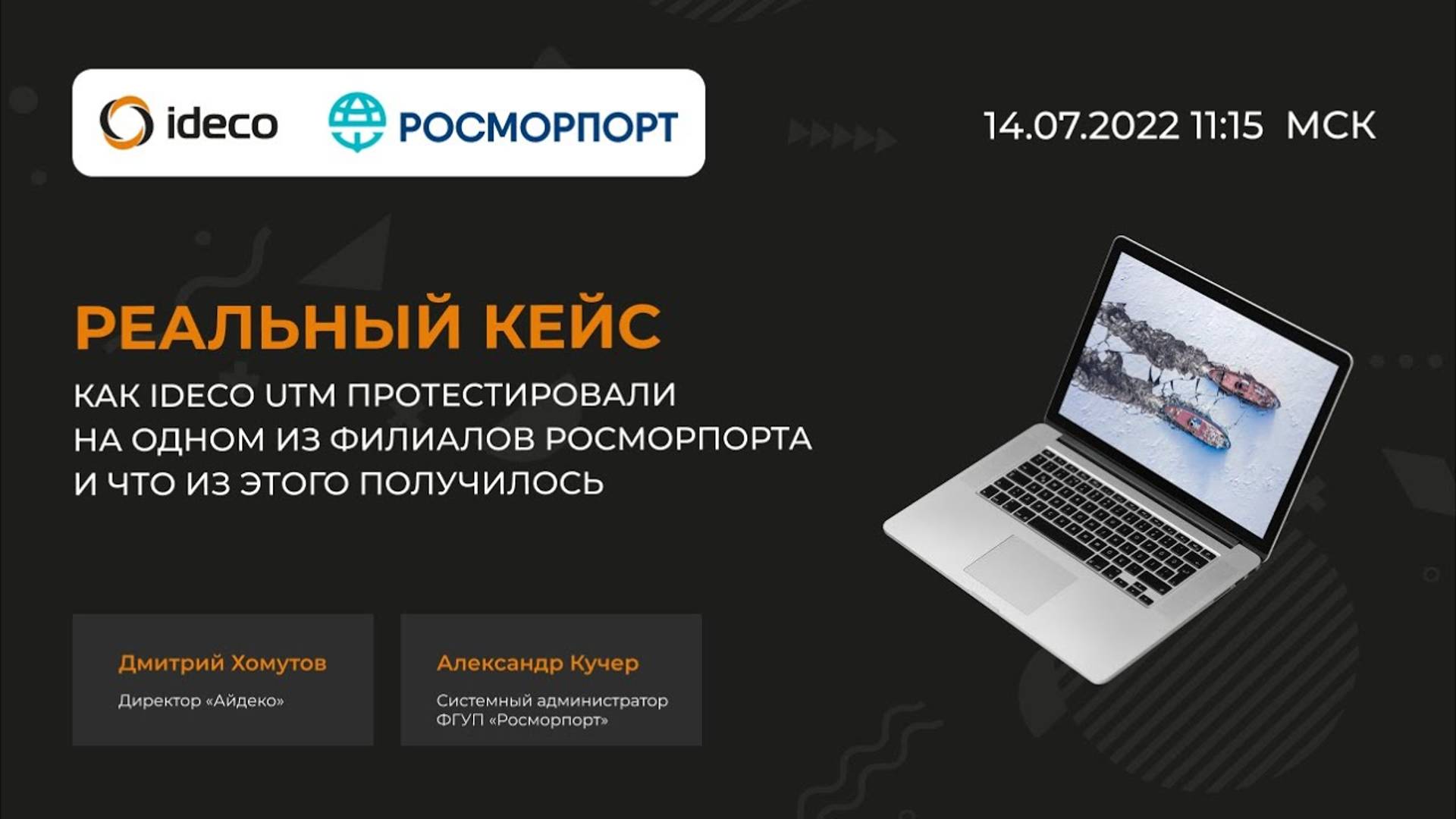 ideco РОСМОРПОРТ

14.07.2022 11:15 МСК

РЕАЛЬНЫЙ КЕЙС

КАК IDECO UTM ПРОТЕСТИРОВАЛИ НА ОДНОМ ИЗ ФИЛИАЛОВ РОСМОРПОРТА И ЧТО ИЗ ЭТОГО ПОЛУЧИЛОСЬ

Дмитрий Хомутов
Директор «Айдеко»

Александр Кучер
Системный администратор ФГУП «Росморпорт»